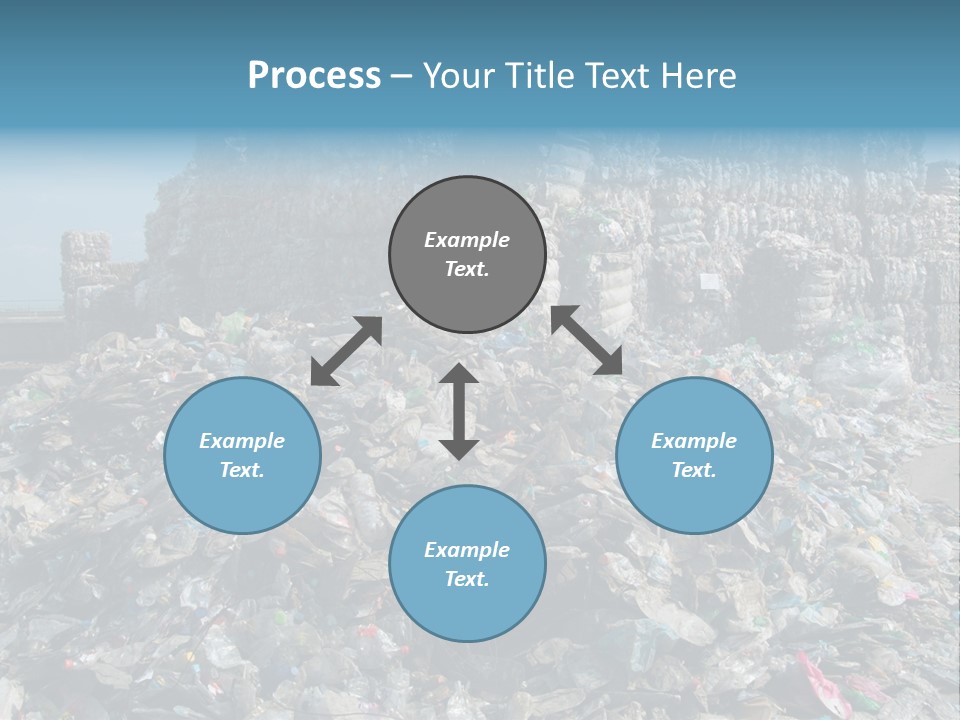 Process – Your Title Text Here

Example Text.

Example Text.

Example Text.

Example Text.